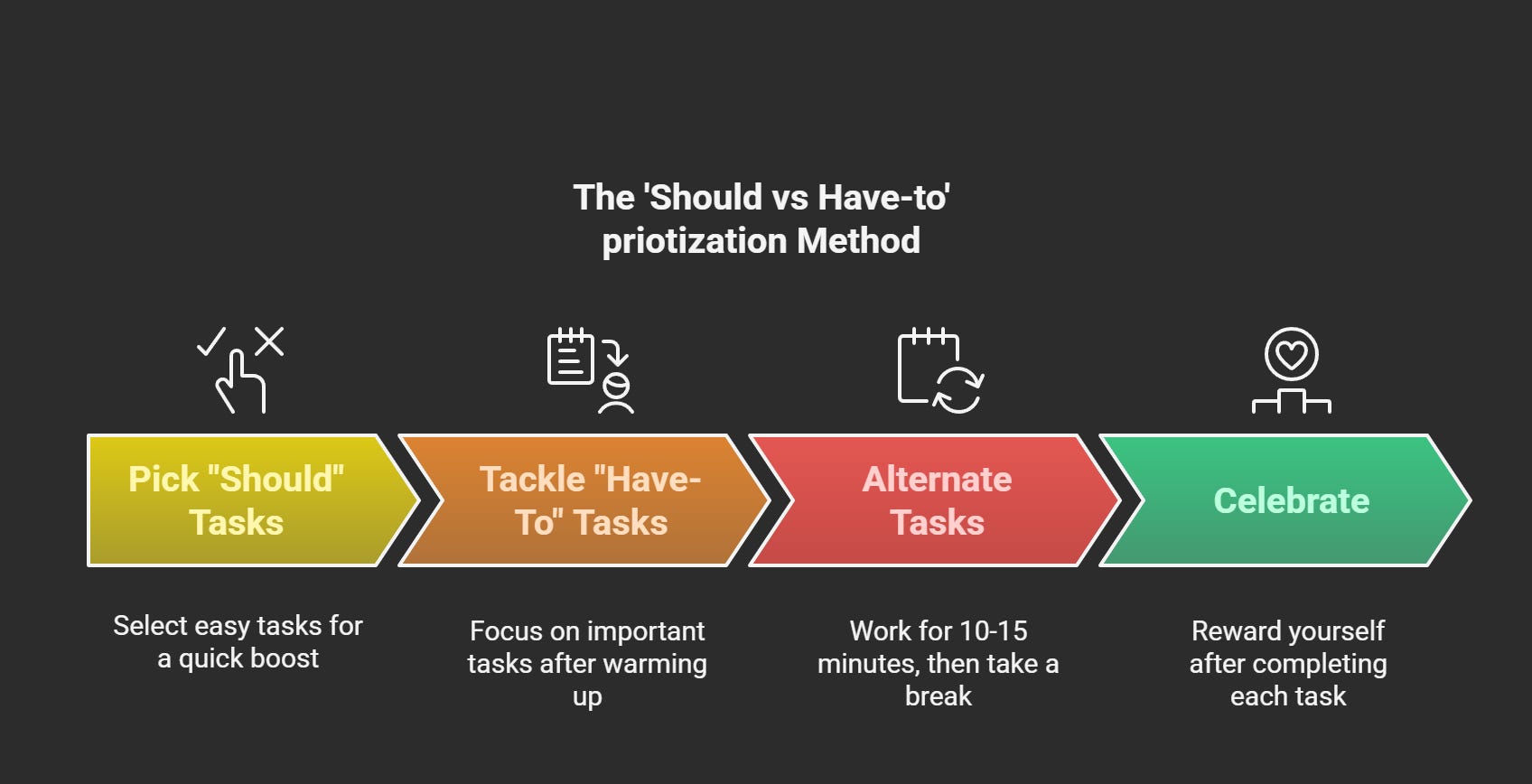 The 'Should vs Have-to' priotization Method

Pick "Should" Tasks

Tackle "Have-To" Tasks

Alternate Tasks

Celebrate

Select easy tasks for a quick boost

Focus on important tasks after warming up

Work for 10-15 minutes, then take a break

Reward yourself after completing each task